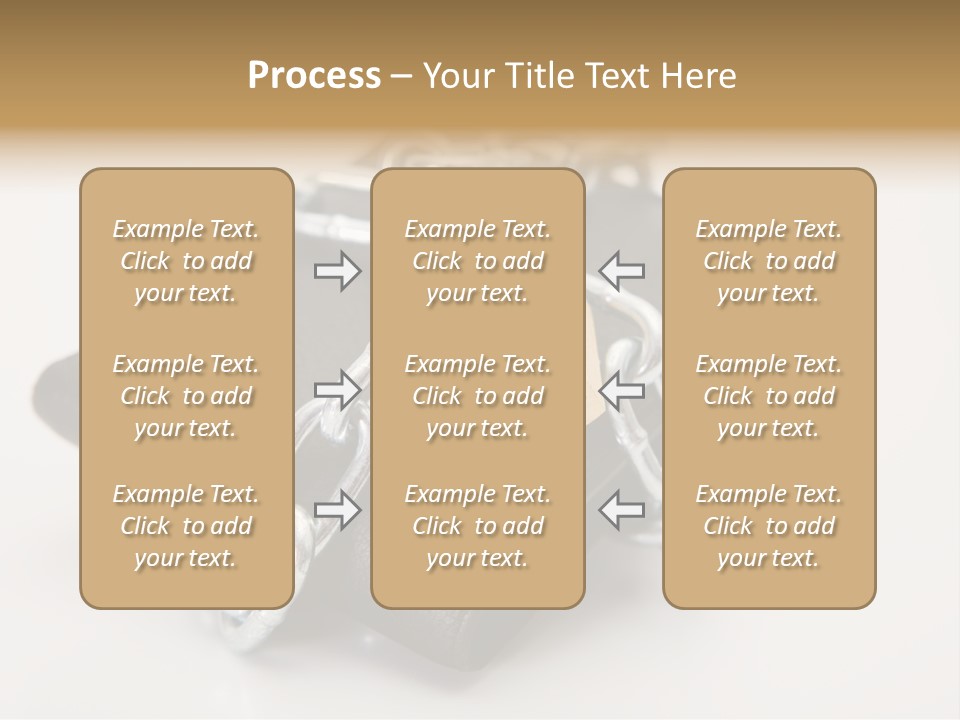 Process – Your Title Text Here

Example Text. Click to add your text.

Example Text. Click to add your text.

Example Text. Click to add your text.

Example Text. Click to add your text.

Example Text. Click to add your text.

Example Text. Click to add your text.

Example Text. Click to add your text.

Example Text. Click to add your text.

Example Text. Click to add your text.